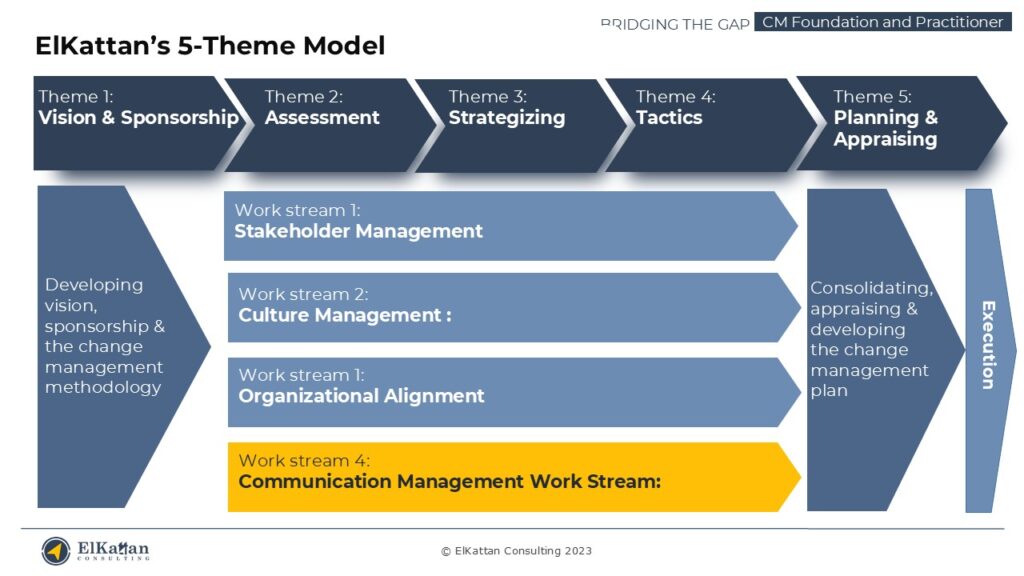 BRIDGING THE GAP CM Foundation and Practitioner

ElKattan's 5-Theme Model

Theme 1:
Vision & Sponsorship

Theme 2:
Assessment

Theme 3:
Strategizing

Theme 4:
Tactics

Theme 5:
Planning & Appraising

Developing vision, sponsorship & the change management methodology

Work stream 1:
Stakeholder Management

Work stream 2:
Culture Management :

Work stream 1:
Organizational Alignment

Work stream 4:
Communication Management Work Stream:

Consolidating, appraising & developing the change management plan

Execution

ElKattan CONSULTING

© ElKattan Consulting 2023